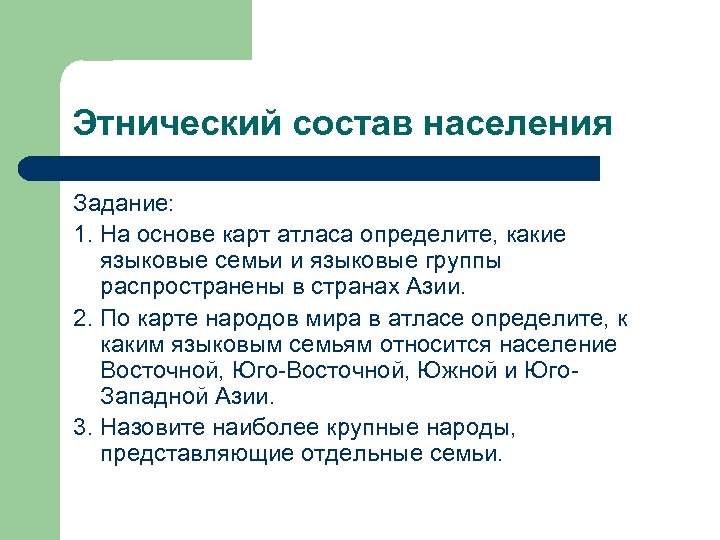 Этнический состав населения

Задание:

1. На основе карт атласа определите, какие языковые семьи и языковые группы распространены в странах Азии.

2. По карте народов мира в атласе определите, к каким языковым семьям относится население Восточной, Юго-Восточной, Южной и Юго-Западной Азии.

3. Назовите наиболее крупные народы, представляющие отдельные семьи.